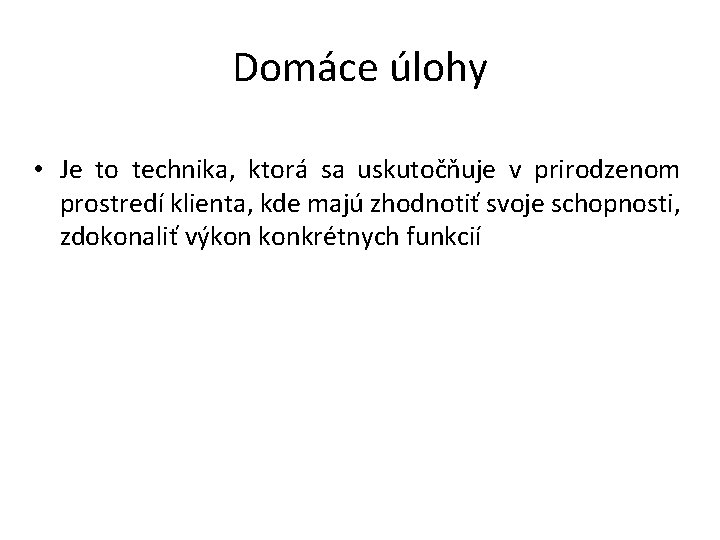 Domáce úlohy

• Je to technika, ktorá sa uskutočňuje v prirodzenom prostredí klienta, kde majú zhodnotiť svoje schopnosti, zdokonaliť výkon konkrétnych funkcií